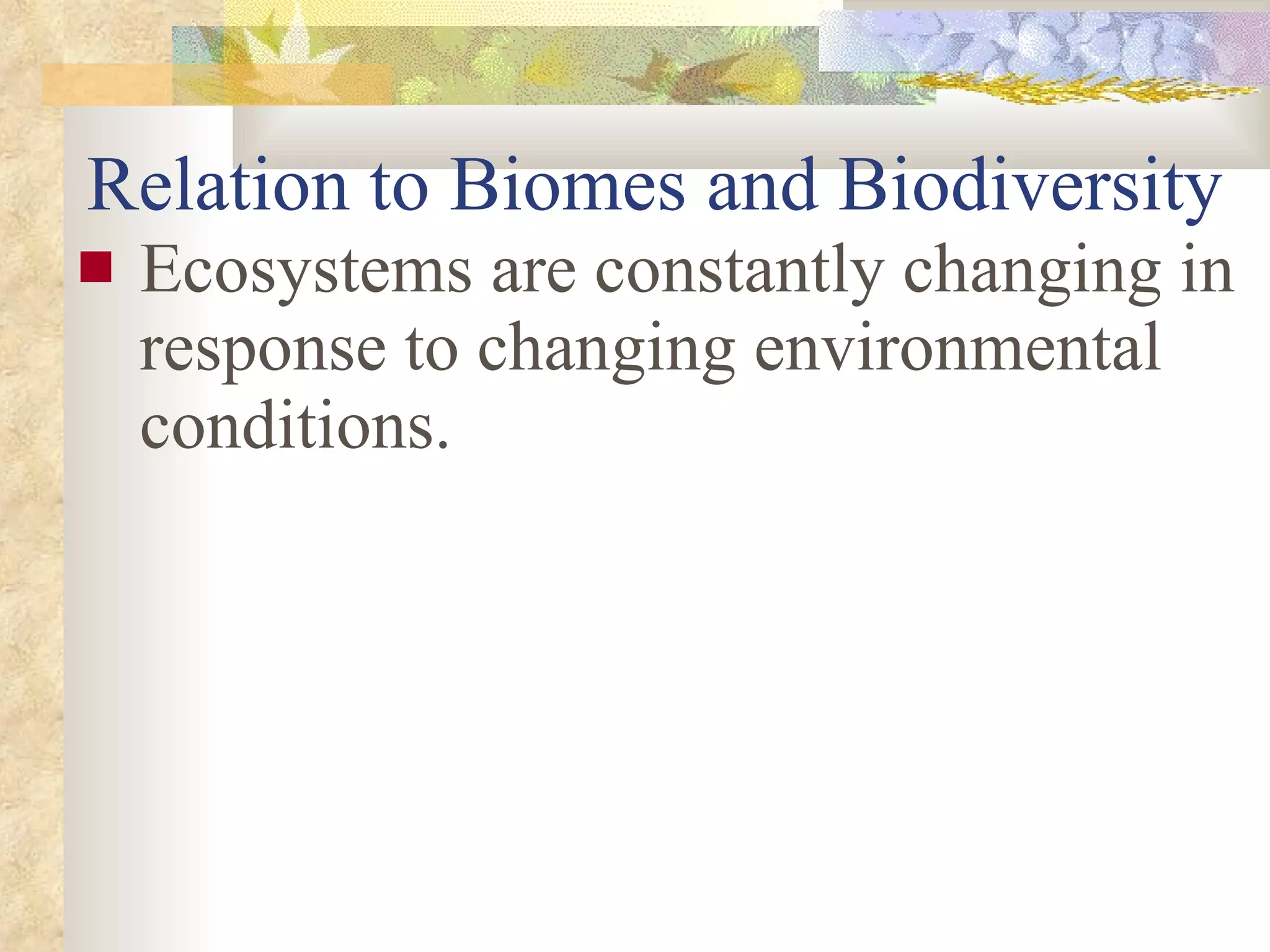 Relation to Biomes and Biodiversity

Ecosystems are constantly changing in response to changing environmental conditions.